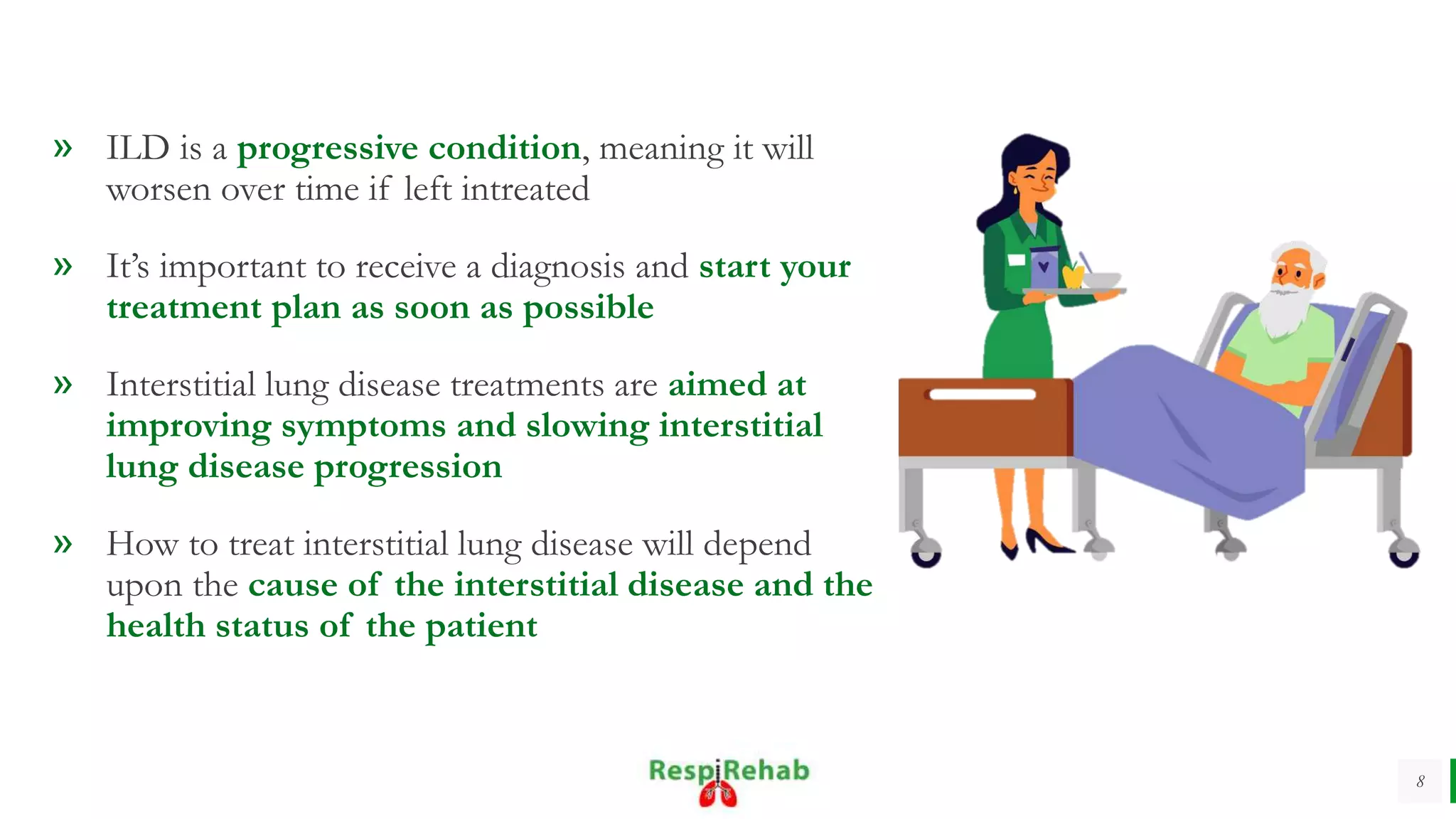 » ILD is a progressive condition, meaning it will worsen over time if left intreated

» It's important to receive a diagnosis and start your treatment plan as soon as possible

» Interstitial lung disease treatments are aimed at improving symptoms and slowing interstitial lung disease progression

» How to treat interstitial lung disease will depend upon the cause of the interstitial disease and the health status of the patient

RespiRehab

8